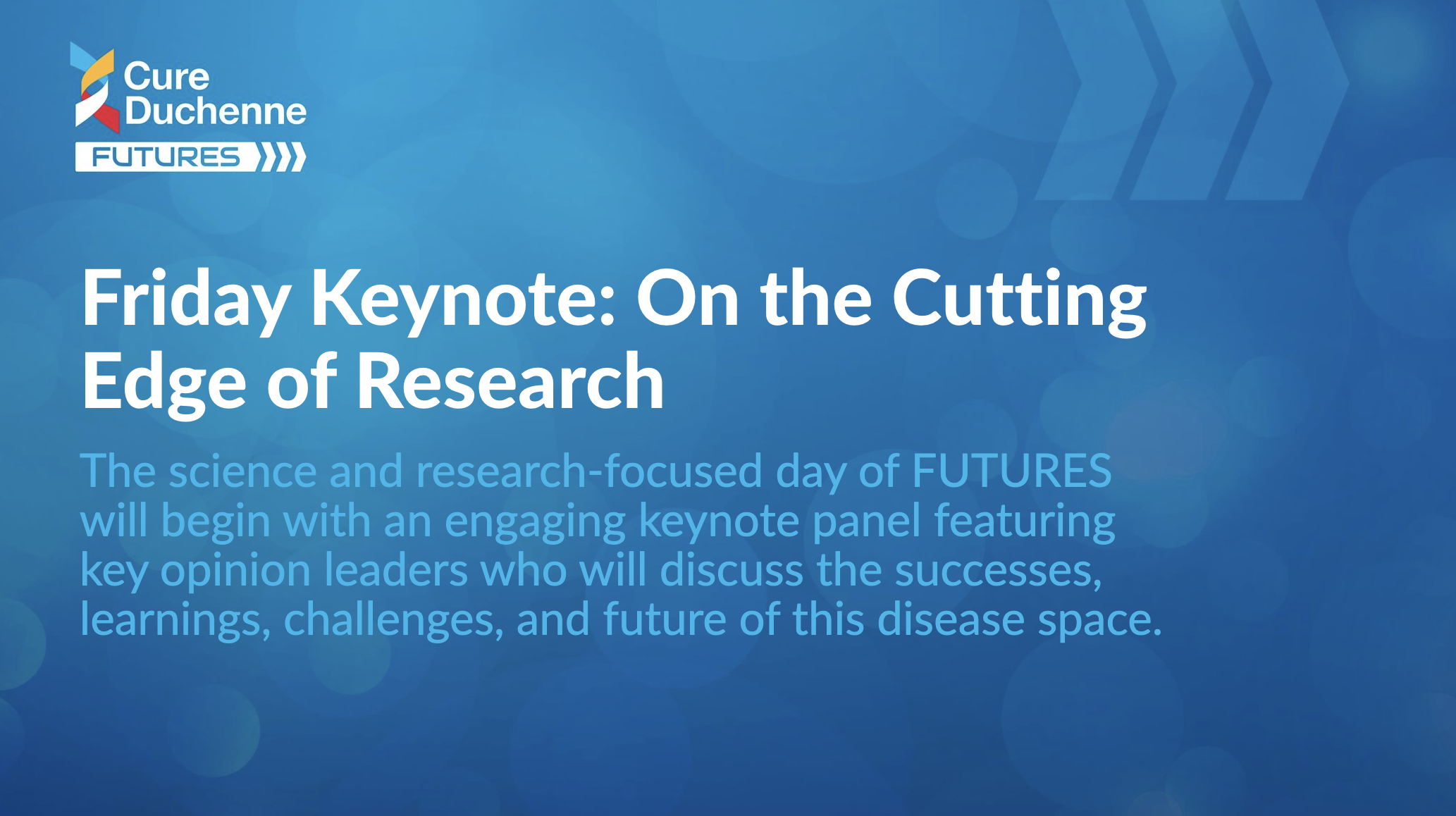 Cure Duchenne
FUTURES

Friday Keynote: On the Cutting Edge of Research

The science and research-focused day of FUTURES will begin with an engaging keynote panel featuring key opinion leaders who will discuss the successes, learnings, challenges, and future of this disease space.